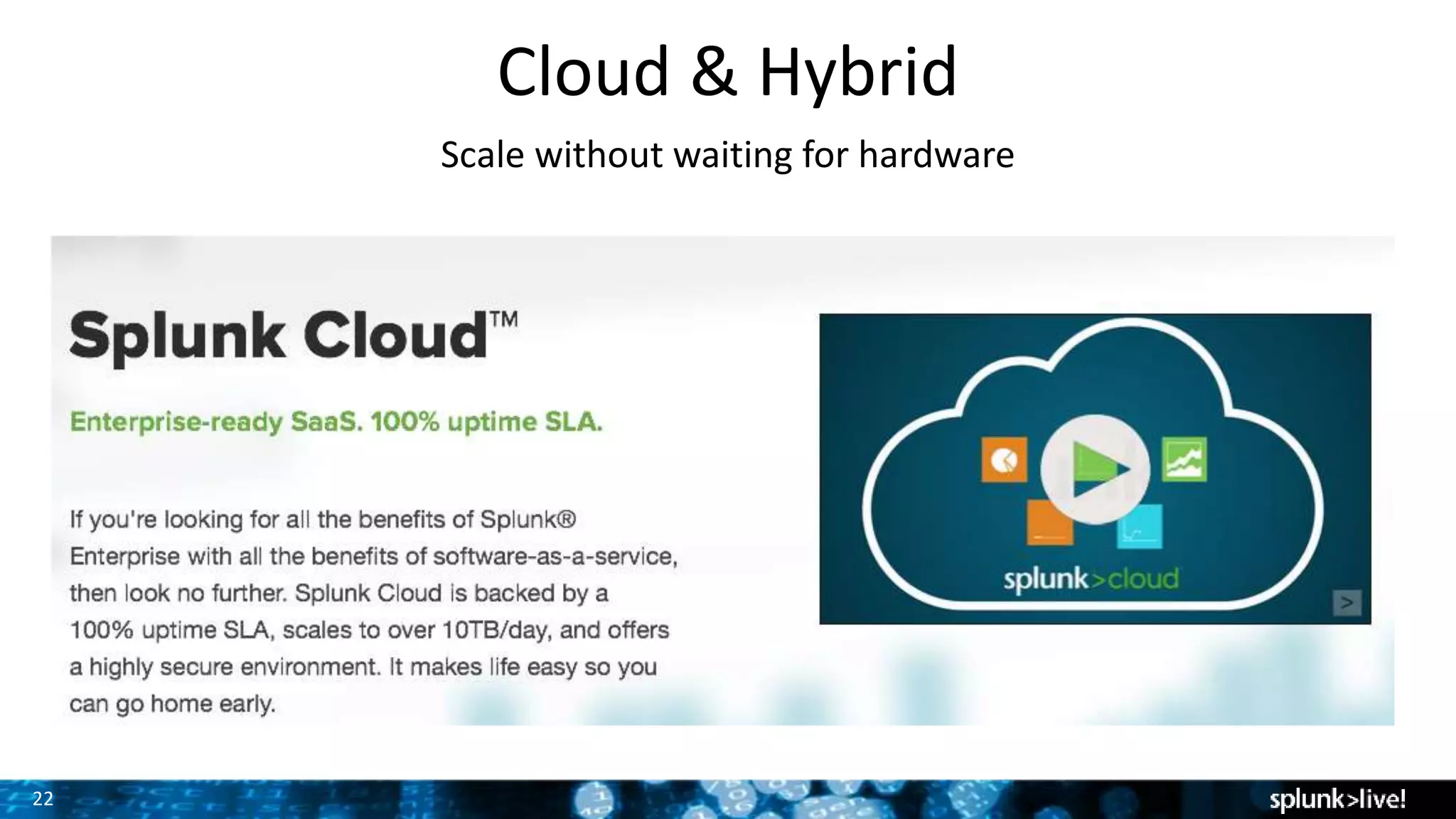 Cloud & Hybrid

Scale without waiting for hardware

Splunk Cloud™

Enterprise-ready SaaS. 100% uptime SLA.

If you're looking for all the benefits of Splunk® Enterprise with all the benefits of software-as-a-service, then look no further. Splunk Cloud is backed by a 100% uptime SLA, scales to over 10TB/day, and offers a highly secure environment. It makes life easy so you can go home early.

splunk>cloud

>

22

splunk>live!